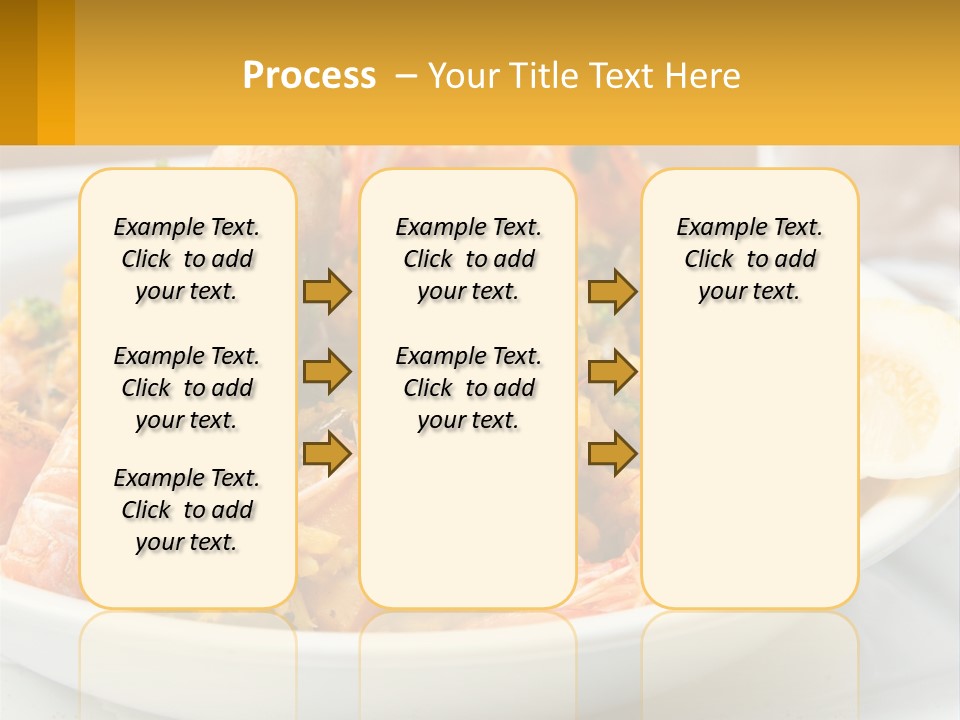 Process – Your Title Text Here

Example Text. Click to add your text.

Example Text. Click to add your text.

Example Text. Click to add your text.

Example Text. Click to add your text.

Example Text. Click to add your text.

Example Text. Click to add your text.